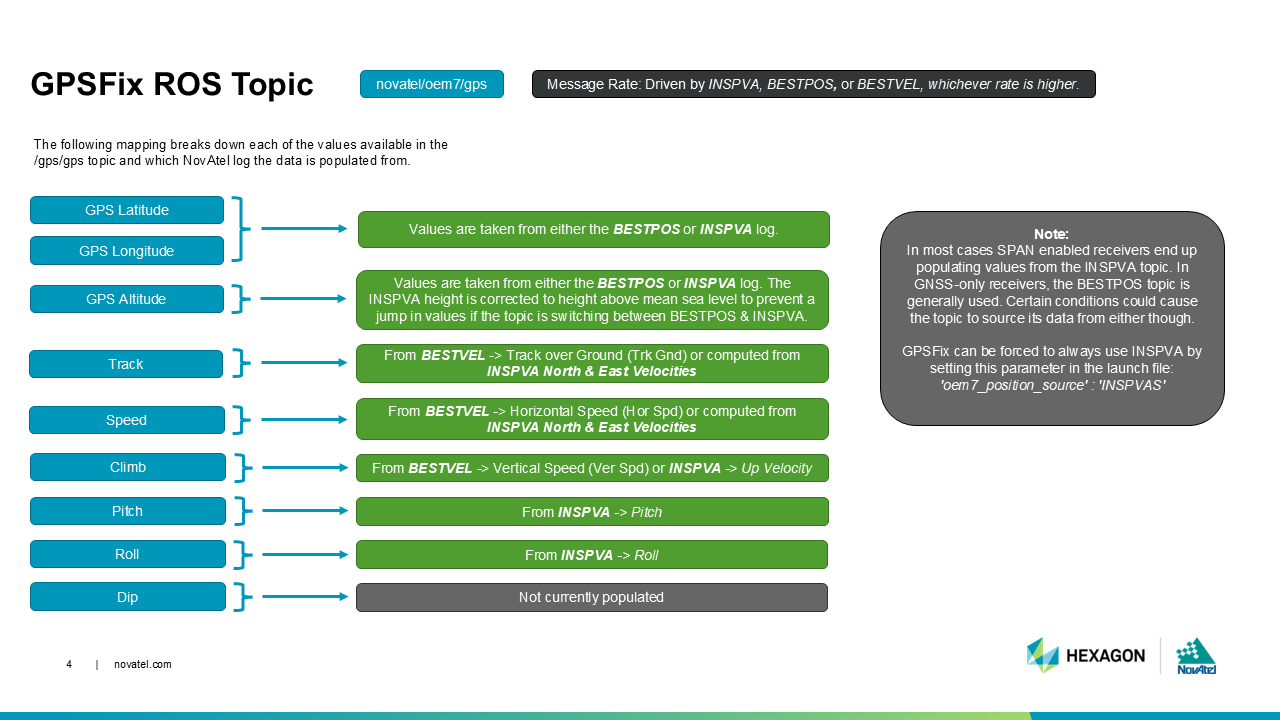 GPSFix ROS Topic

novatel/oem7/gps

Message Rate: Driven by INSPVA, BESTPOS, or BESTVEL, whichever rate is higher.

The following mapping breaks down each of the values available in the /gps/gps topic and which NovAtel log the data is populated from.

GPS Latitude

GPS Longitude

Values are taken from either the BESTPOS or INSPVA log.

GPS Altitude

Values are taken from either the BESTPOS or INSPVA log. The INSPVA height is corrected to height above mean sea level to prevent a jump in values if the topic is switching between BESTPOS & INSPVA.

Track

From BESTVEL -> Track over Ground (Trk Gnd) or computed from INSPVA North & East Velocities

Speed

From BESTVEL -> Horizontal Speed (Hor Spd) or computed from INSPVA North & East Velocities

Climb

From BESTVEL -> Vertical Speed (Ver Spd) or INSPVA -> Up Velocity

Pitch

From INSPVA -> Pitch

Roll

From INSPVA -> Roll

Dip

Not currently populated

Note:
In most cases SPAN enabled receivers end up populating values from the INSPVA topic. In GNSS-only receivers, the BESTPOS topic is generally used. Certain conditions could cause the topic to source its data from either though.

GPSFix can be forced to always use INSPVA by setting this parameter in the launch file: 'oem7_position_source' : 'INSPVAS'

4 | novatel.com

HEXAGON

NovAtel